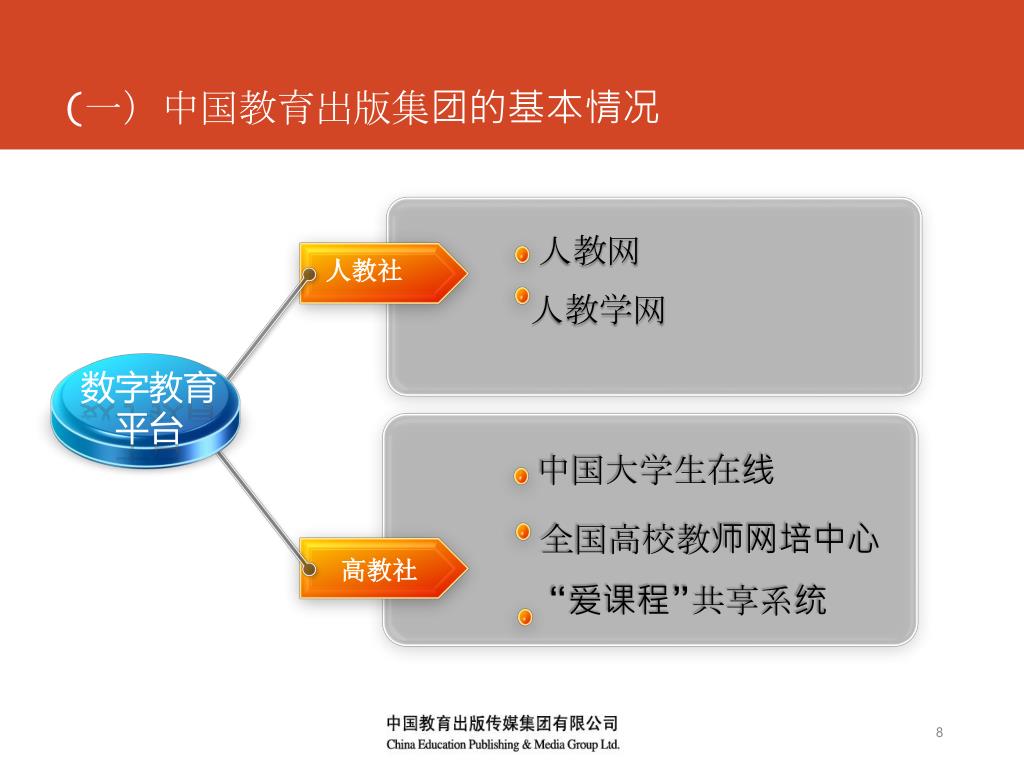 （一）中国教育出版集团的基本情况

数字教育平台

人教社

人教网
人教学网

高教社

中国大学生在线
全国高校教师网培中心
“爱课程”共享系统

中国教育出版传媒集团有限公司
China Education Publishing & Media Group Ltd.

8